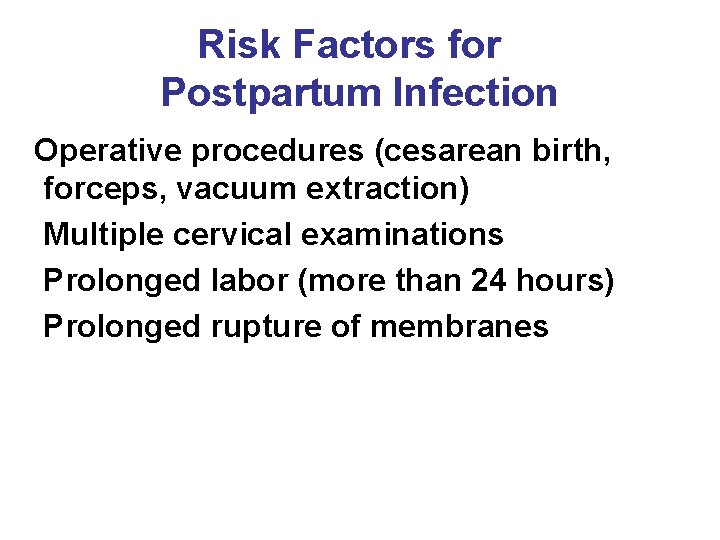 Risk Factors for Postpartum Infection

Operative procedures (cesarean birth, forceps, vacuum extraction)

Multiple cervical examinations

Prolonged labor (more than 24 hours)

Prolonged rupture of membranes